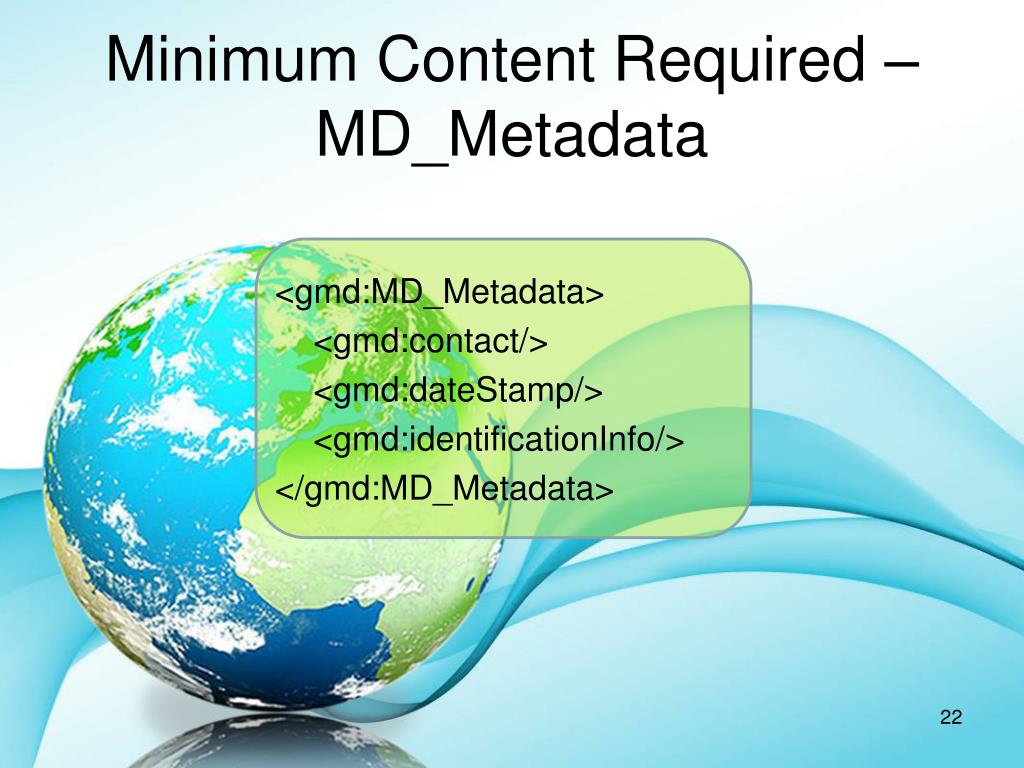 Minimum Content Required – MD_Metadata

<gmd:MD_Metadata>
<gmd:contact/>
<gmd:dateStamp/>
<gmd:identificationInfo/>
</gmd:MD_Metadata>

22